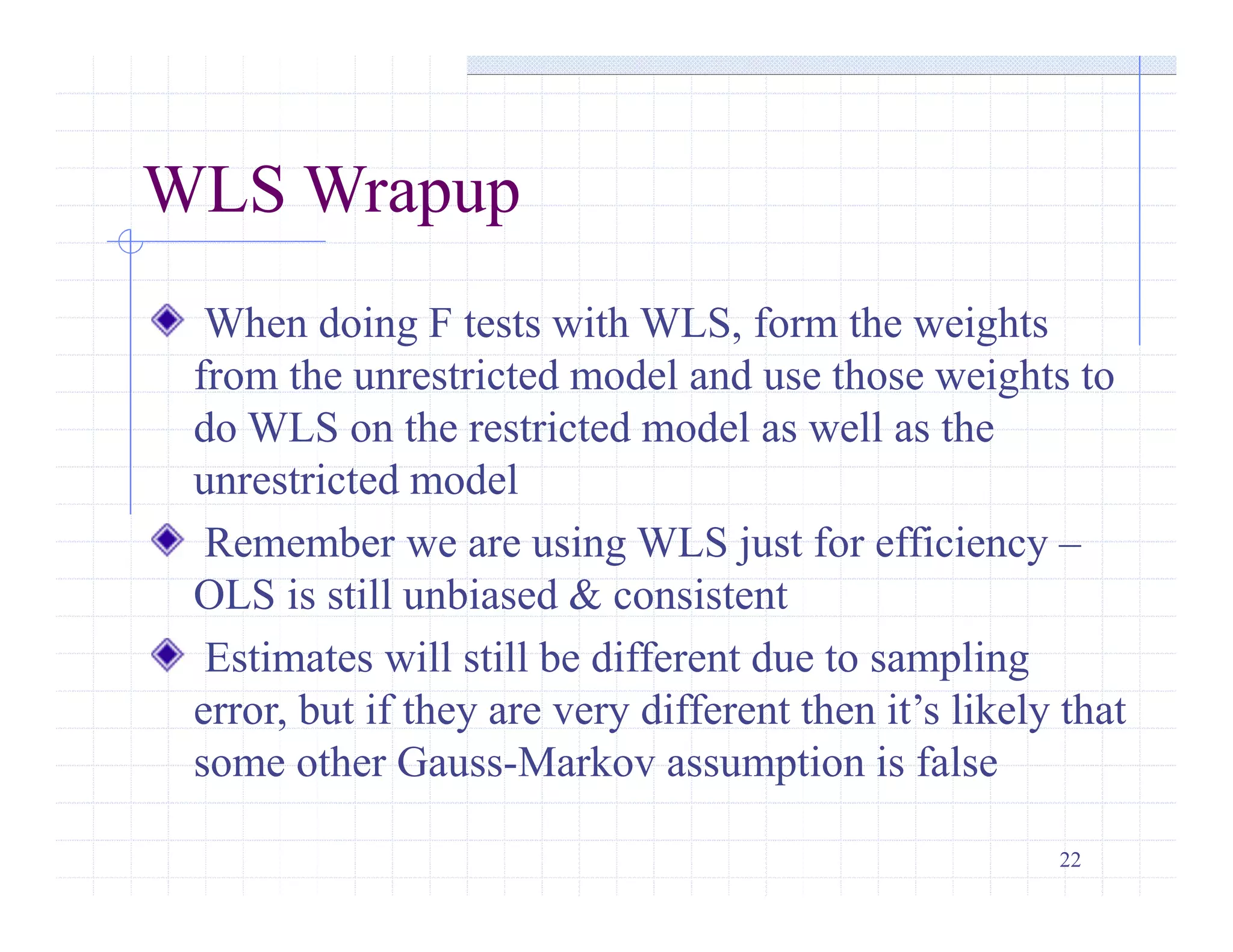 WLS Wrapup

When doing F tests with WLS, form the weights from the unrestricted model and use those weights to do WLS on the restricted model as well as the unrestricted model

Remember we are using WLS just for efficiency – OLS is still unbiased & consistent

Estimates will still be different due to sampling error, but if they are very different then it’s likely that some other Gauss-Markov assumption is false

22